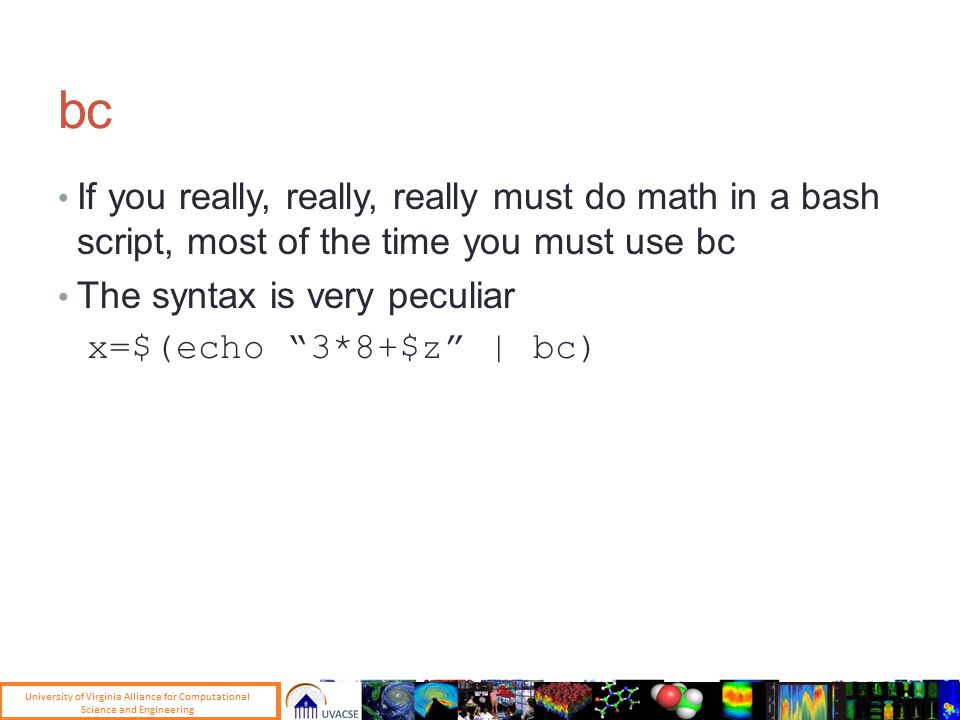 bc

• If you really, really, really must do math in a bash script, most of the time you must use bc

• The syntax is very peculiar

x=$(echo “3*8+$z” | bc)

University of Virginia Alliance for Computational Science and Engineering

UVACSE